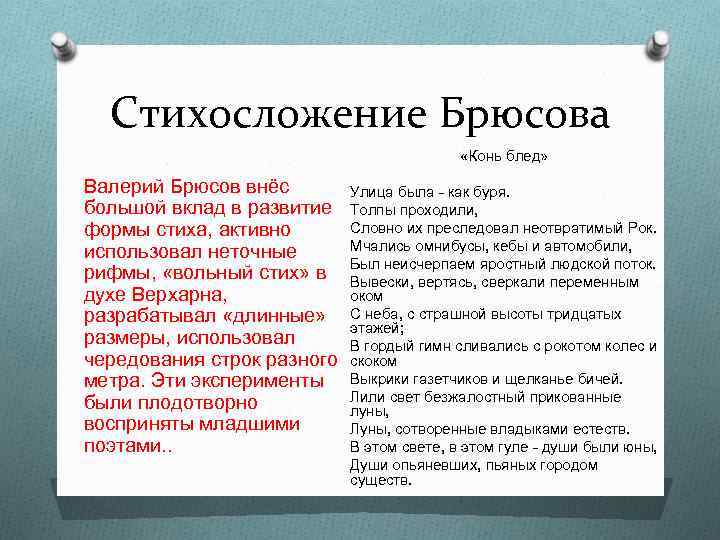 Стихосложение Брюсова

Валерий Брюсов внёс большой вклад в развитие формы стиха, активно использовал неточные рифмы, «вольный стих» в духе Верхарна, разрабатывал «длинные» размеры, использовал чередования строк разного метра. Эти эксперименты были плодотворно восприняты младшими поэтами..

«Конь блед»

Улица была - как буря.
Толпы проходили,
Словно их преследовал неотвратимый Рок.
Мчались омнибусы, кебы и автомобили,
Был неисчерпаем яростный людской поток.
Вывески, вертясь, сверкали переменным оком
С неба, с страшной высоты тридцатых этажей;
В гордый гимн сливались с рокотом колес и скоком
Выкрики газетчиков и щелканье бичей.
Лили свет безжалостный прикованные луны,
Луны, сотворенные владыками естеств.
В этом свете, в этом гуле - души были юны,
Души опьяневших, пьяных городом существ.